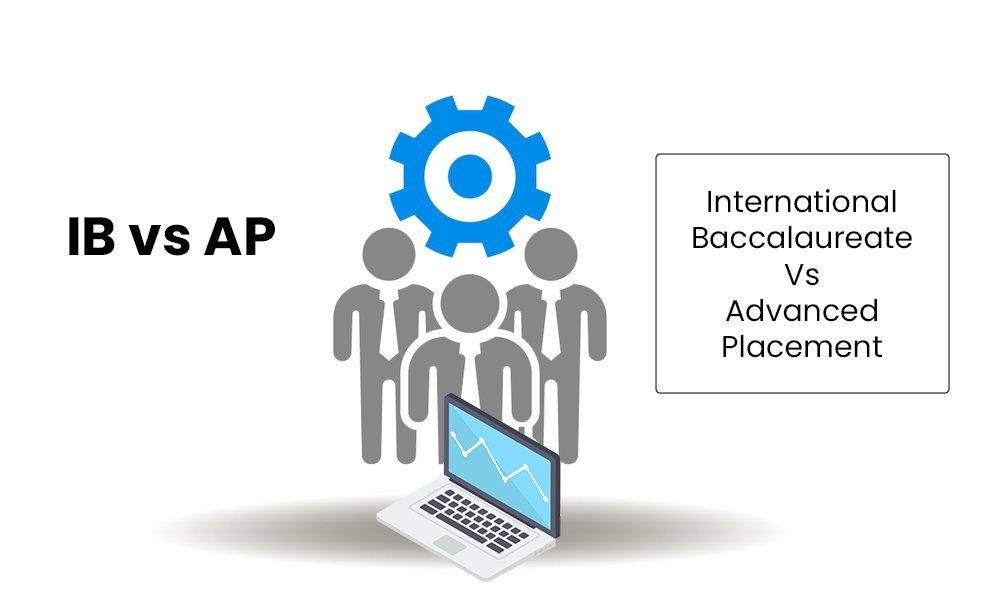 IB vs AP

International Baccalaureate Vs Advanced Placement